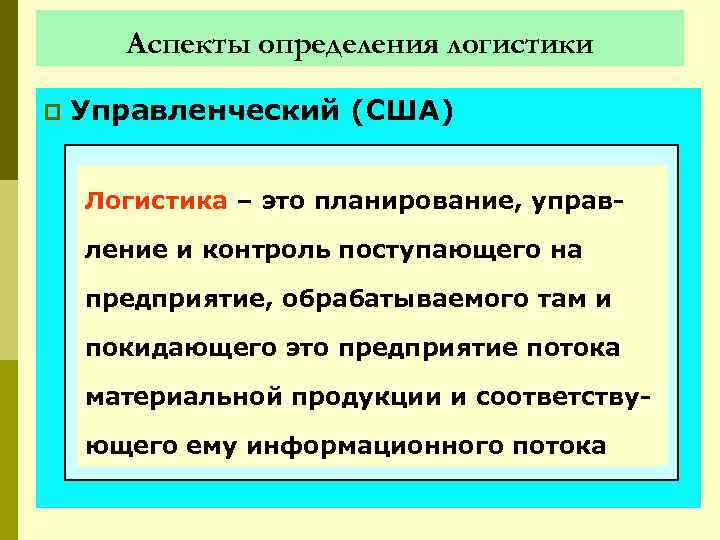 Аспекты определения логистики

Управленческий (США)

Логистика – это планирование, управление и контроль поступающего на предприятие, обрабатываемого там и покидающего это предприятие потока материальной продукции и соответствующего ему информационного потока